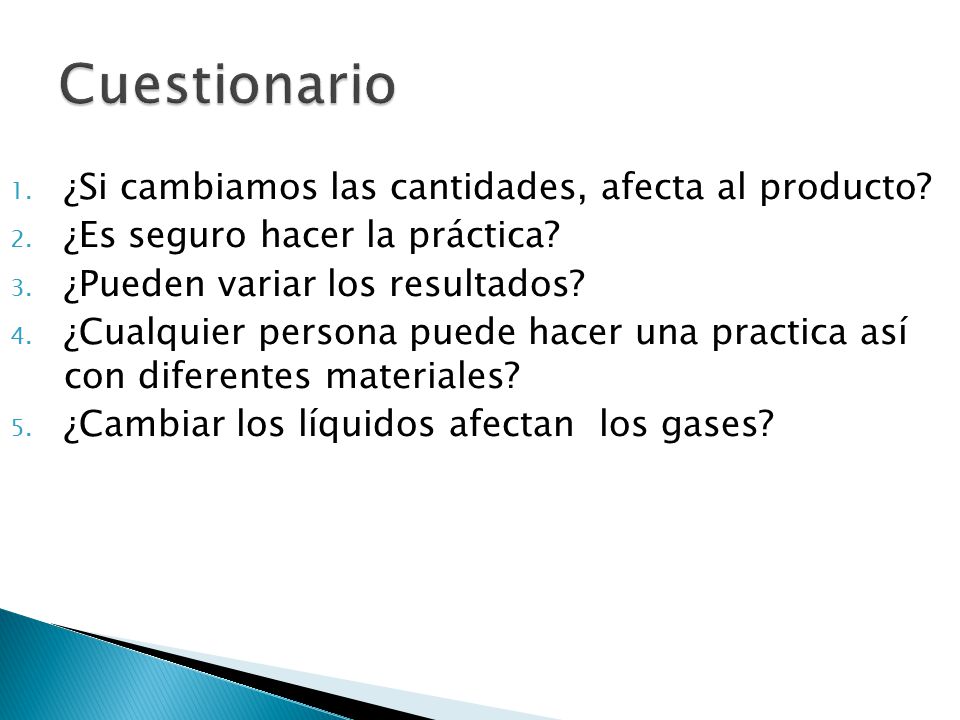 Cuestionario

1. ¿Si cambiamos las cantidades, afecta al producto?
2. ¿Es seguro hacer la práctica?
3. ¿Pueden variar los resultados?
4. ¿Cualquier persona puede hacer una practica así con diferentes materiales?
5. ¿Cambiar los líquidos afectan los gases?